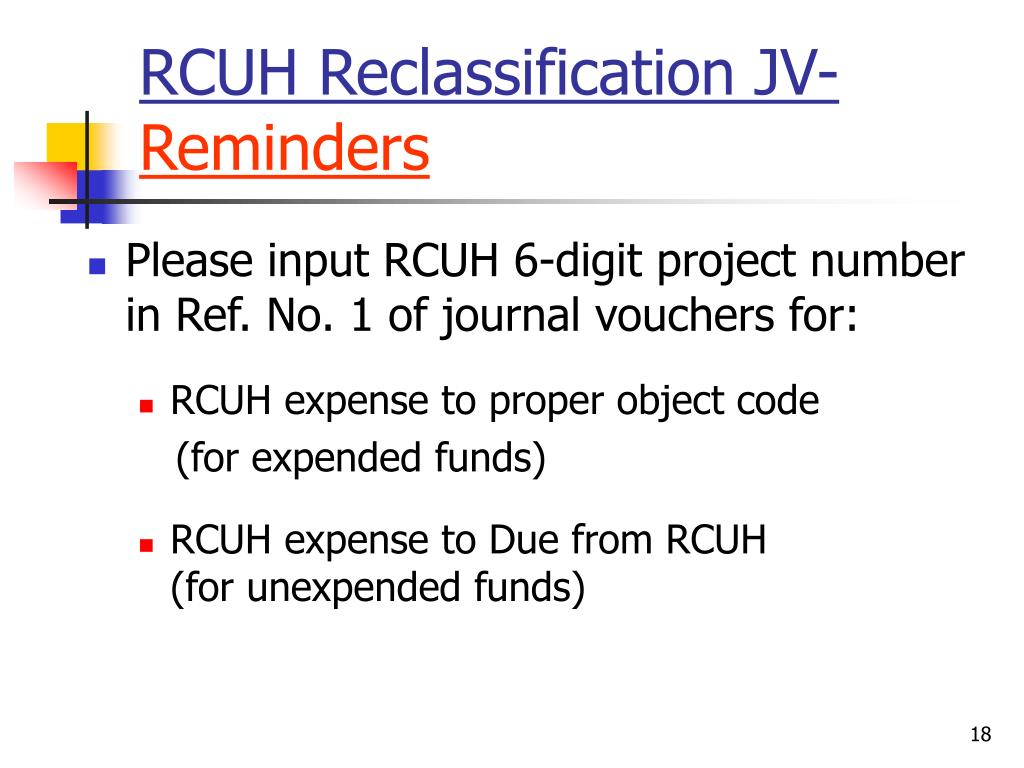 RCUH Reclassification JV-Reminders

Please input RCUH 6-digit project number in Ref. No. 1 of journal vouchers for:

RCUH expense to proper object code (for expended funds)

RCUH expense to Due from RCUH (for unexpended funds)

18